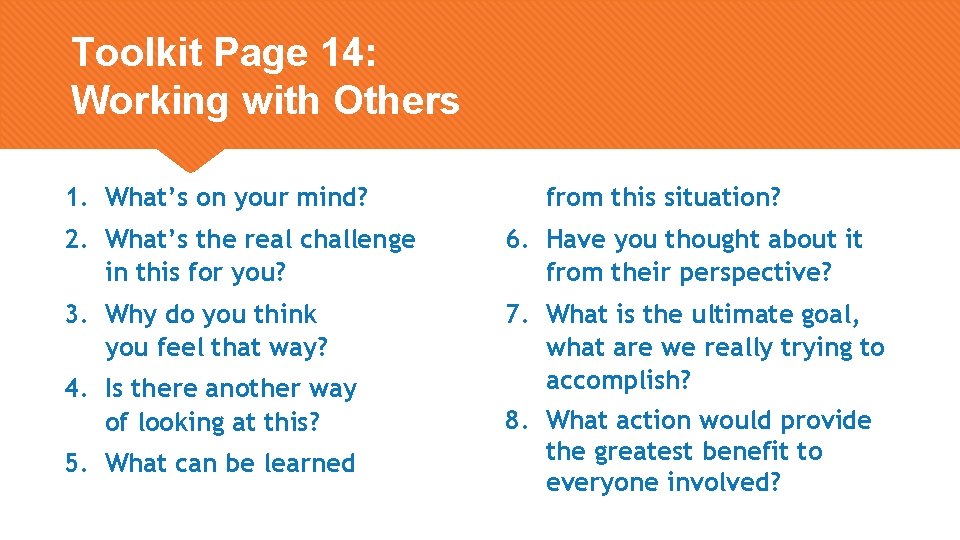 Toolkit Page 14:
Working with Others

1. What's on your mind?
2. What's the real challenge in this for you?
3. Why do you think you feel that way?
4. Is there another way of looking at this?
5. What can be learned from this situation?
6. Have you thought about it from their perspective?
7. What is the ultimate goal, what are we really trying to accomplish?
8. What action would provide the greatest benefit to everyone involved?